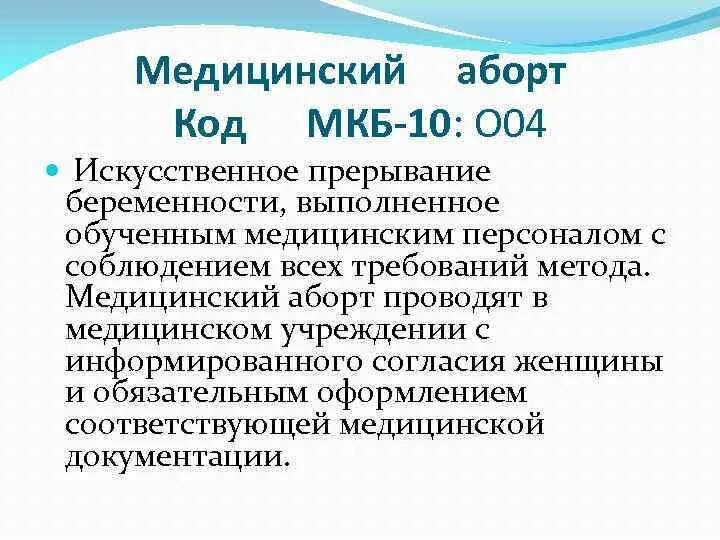 Медицинский аборт
Код МКБ-10: О04

Искусственное прерывание беременности, выполненное обученным медицинским персоналом с соблюдением всех требований метода. Медицинский аборт проводят в медицинском учреждении с информированного согласия женщины и обязательным оформлением соответствующей медицинской документации.